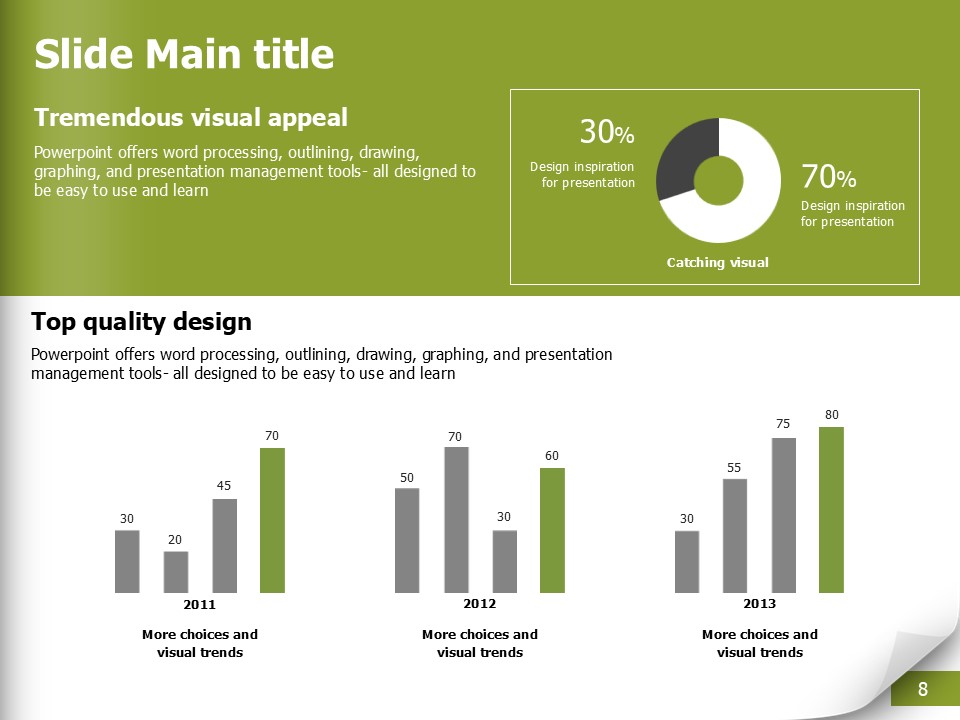 Slide Main title

Tremendous visual appeal

Powerpoint offers word processing, outlining, drawing, graphing, and presentation management tools- all designed to be easy to use and learn

30%
Design inspiration for presentation

70%
Design inspiration for presentation

Catching visual

Top quality design

Powerpoint offers word processing, outlining, drawing, graphing, and presentation management tools- all designed to be easy to use and learn

30
20
45
70
2011
More choices and visual trends

50
70
30
60
2012
More choices and visual trends

30
55
75
80
2013
More choices and visual trends

8